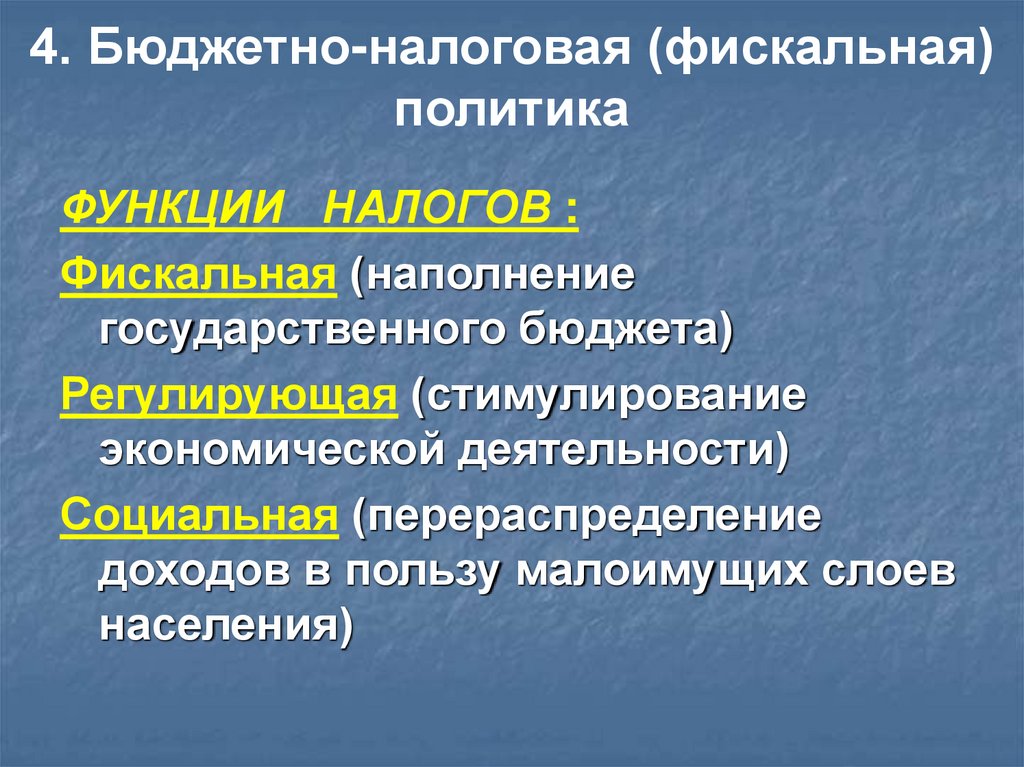 4. Бюджетно-налоговая (фискальная) политика

ФУНКЦИИ НАЛОГОВ :

Фискальная (наполнение государственного бюджета)

Регулирующая (стимулирование экономической деятельности)

Социальная (перераспределение доходов в пользу малоимущих слоев населения)